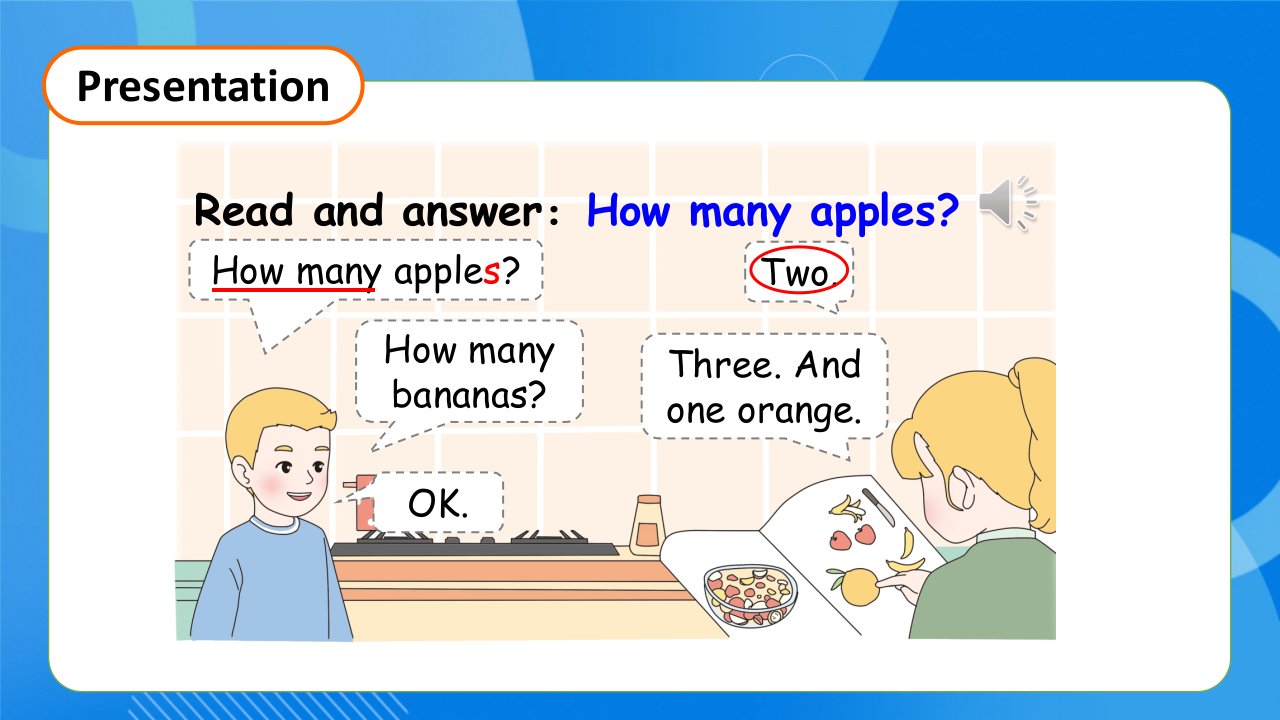 Presentation

Read and answer: How many apples?

How many apples?

Two.

How many bananas?

Three. And one orange.

OK.